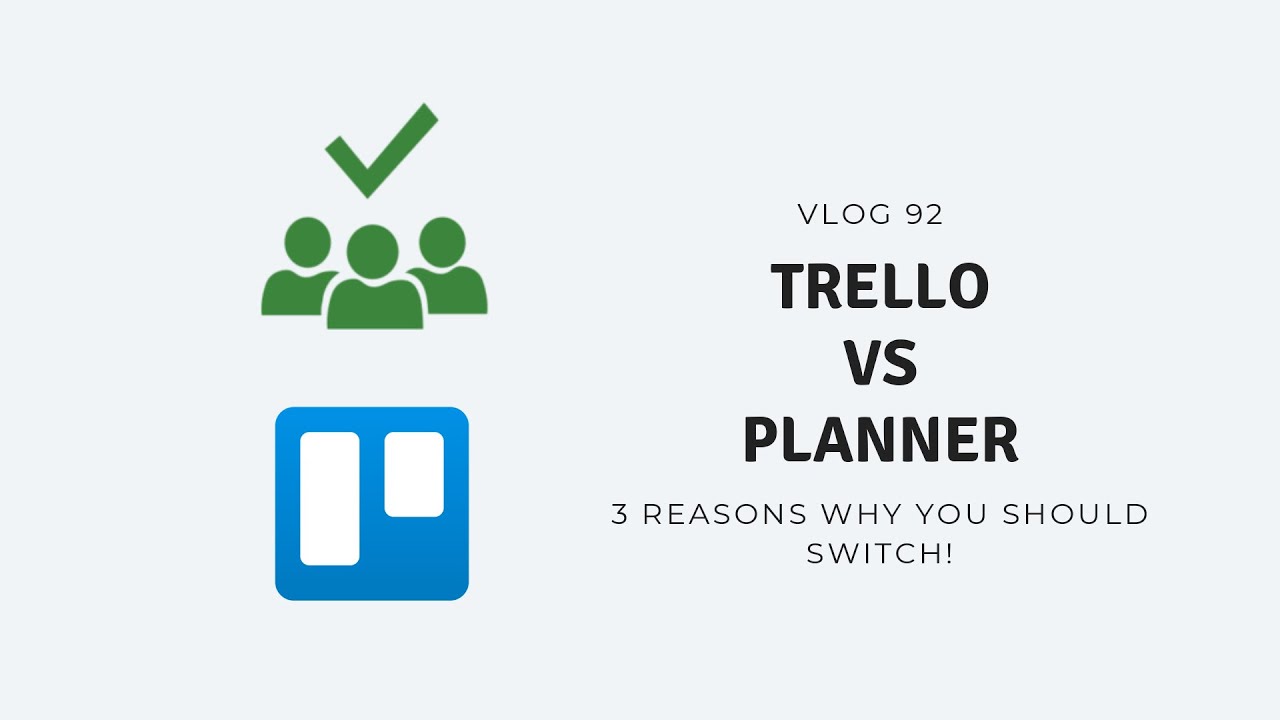 VLOG 92

TRELLO
VS
PLANNER

3 REASONS WHY YOU SHOULD SWITCH!